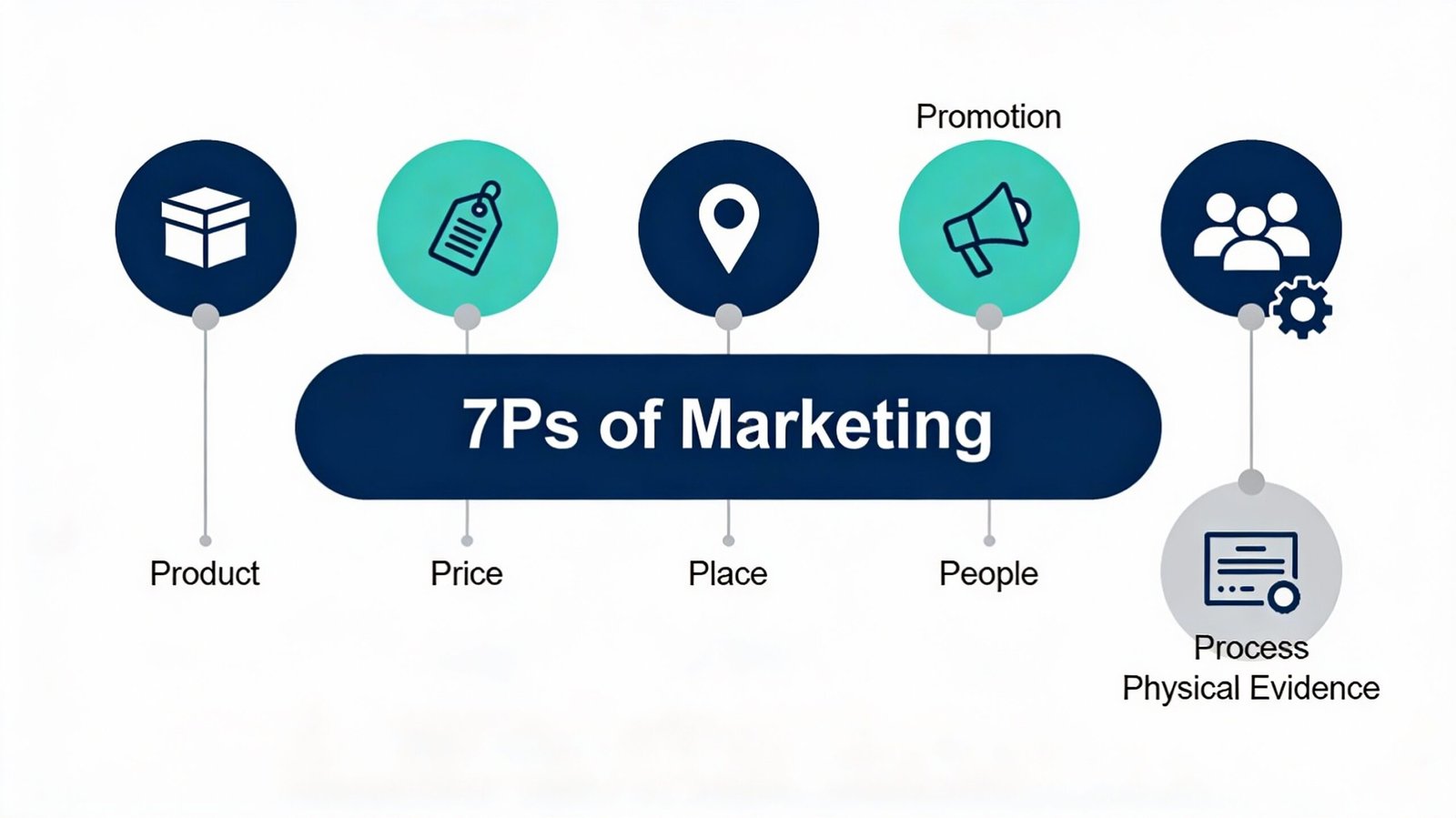 Promotion

7Ps of Marketing

Product

Price

Place

People

Process
Physical Evidence